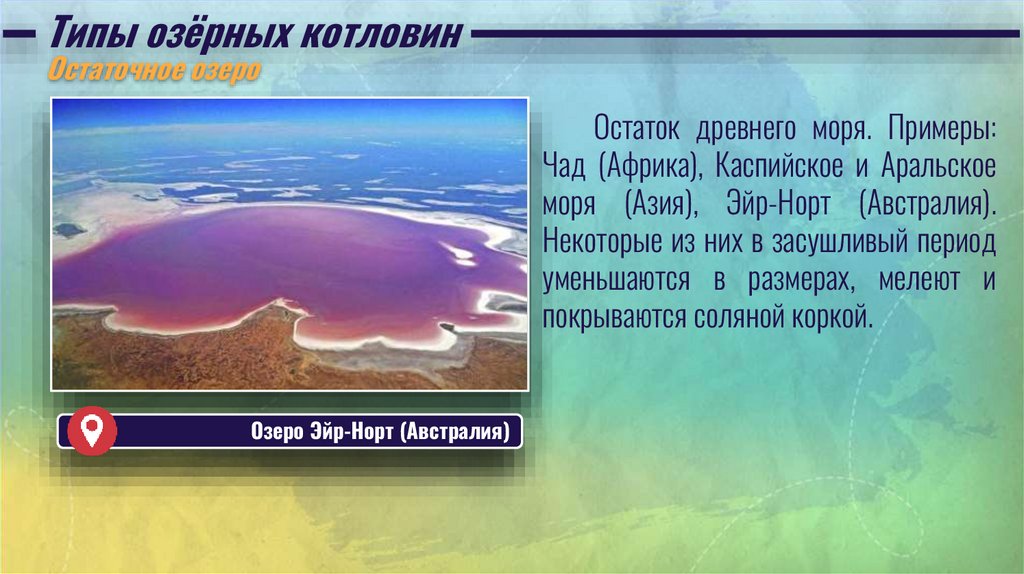 Типы озёрных котловин
Остаточное озеро

Остаток древнего моря. Примеры: Чад (Африка), Каспийское и Аральское моря (Азия), Эйр-Норт (Австралия). Некоторые из них в засушливый период уменьшаются в размерах, мелеют и покрываются соляной коркой.

Озеро Эйр-Норт (Австралия)